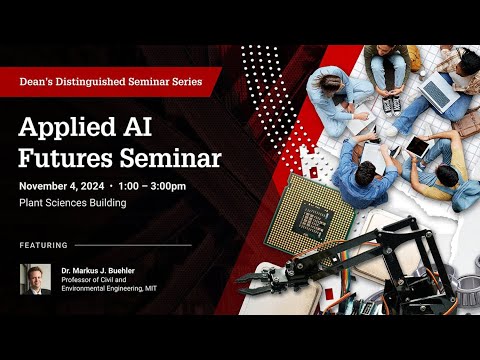 Dean's Distinguished Seminar Series

Applied AI Futures Seminar

November 4, 2024 • 1:00 – 3:00pm

Plant Sciences Building

FEATURING

Dr. Markus J. Buehler
Professor of Civil and Environmental Engineering, MIT